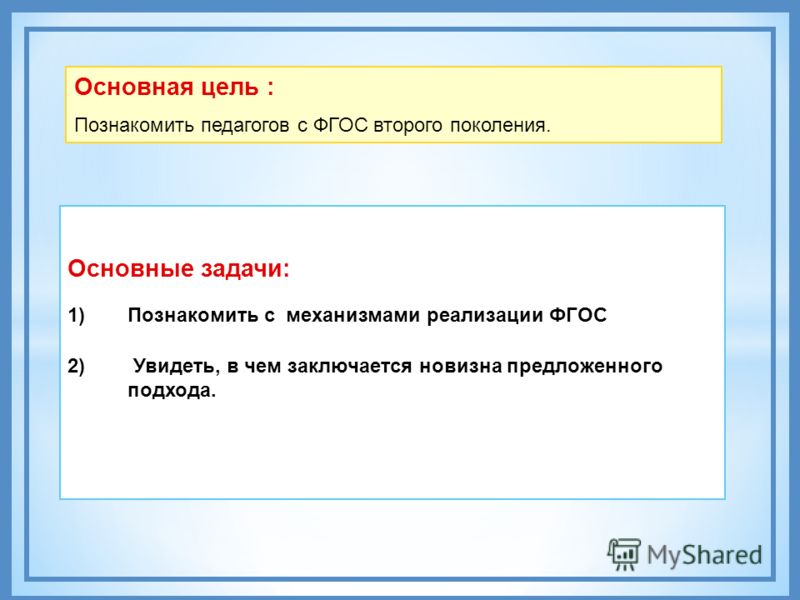 Основная цель :

Познакомить педагогов с ФГОС второго поколения.

Основные задачи:

1) Познакомить с механизмами реализации ФГОС

2) Увидеть, в чем заключается новизна предложенного подхода.

MyShared